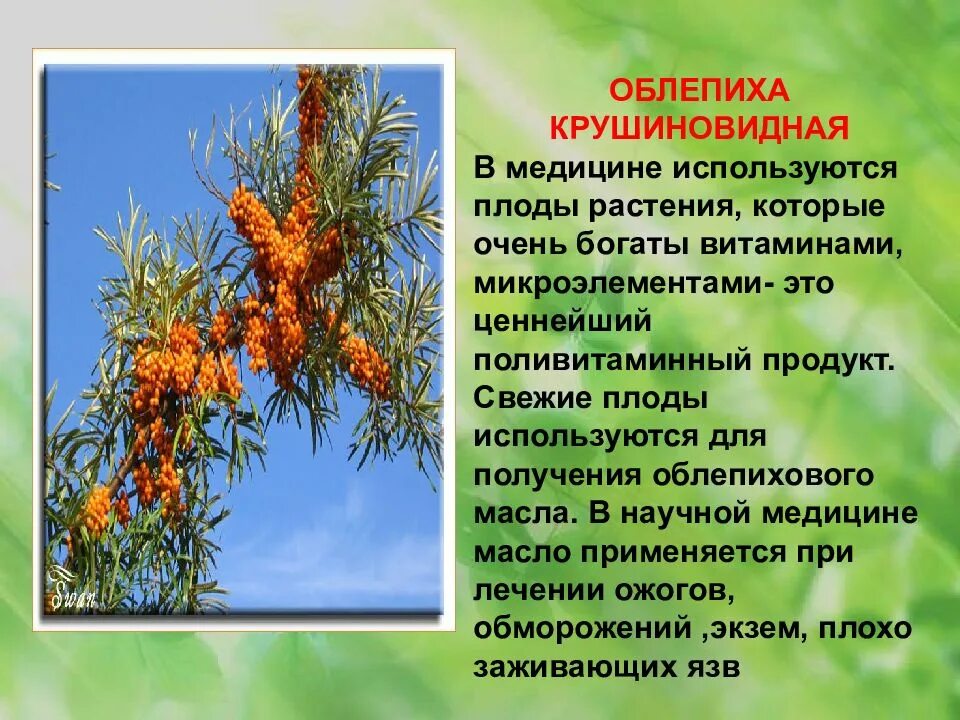 Swan

ОБЛЕПИХА КРУШИНОВИДНАЯ

В медицине используются плоды растения, которые очень богаты витаминами, микроэлементами- это ценнейший поливитаминный продукт. Свежие плоды используются для получения облепихового масла. В научной медицине масло применяется при лечении ожогов, обморожений ,экзем, плохо заживающих язв